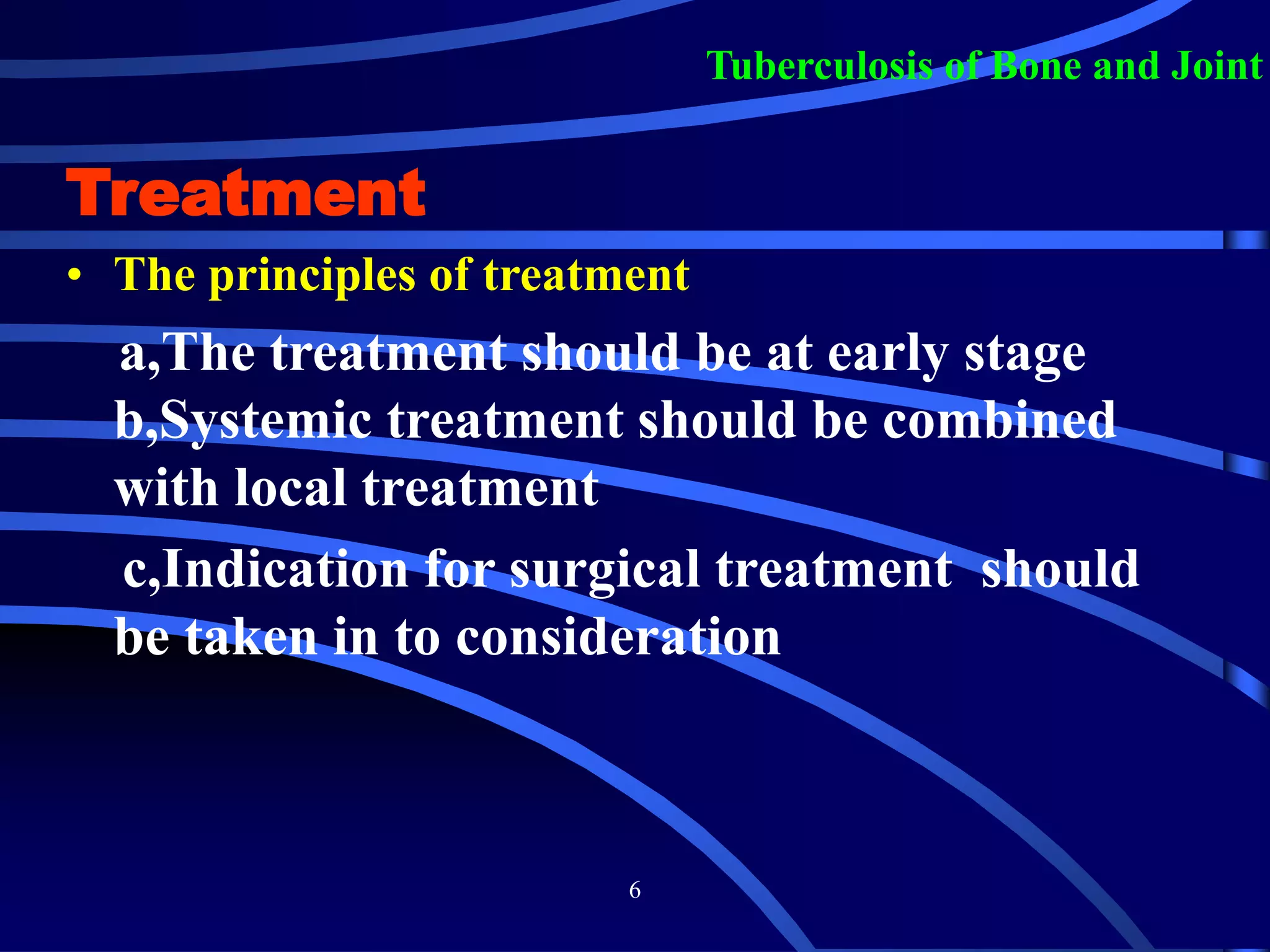 Tuberculosis of Bone and Joint

Treatment

• The principles of treatment

a,The treatment should be at early stage

b,Systemic treatment should be combined with local treatment

c,Indication for surgical treatment should be taken in to consideration

6